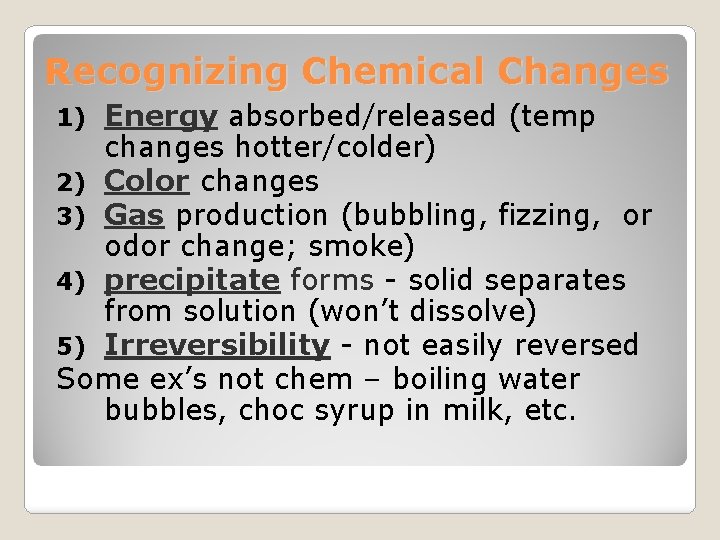 Recognizing Chemical Changes

1) Energy absorbed/released (temp changes hotter/colder)
2) Color changes
3) Gas production (bubbling, fizzing, or odor change; smoke)
4) precipitate forms - solid separates from solution (won't dissolve)
5) Irreversibility - not easily reversed

Some ex's not chem – boiling water bubbles, choc syrup in milk, etc.